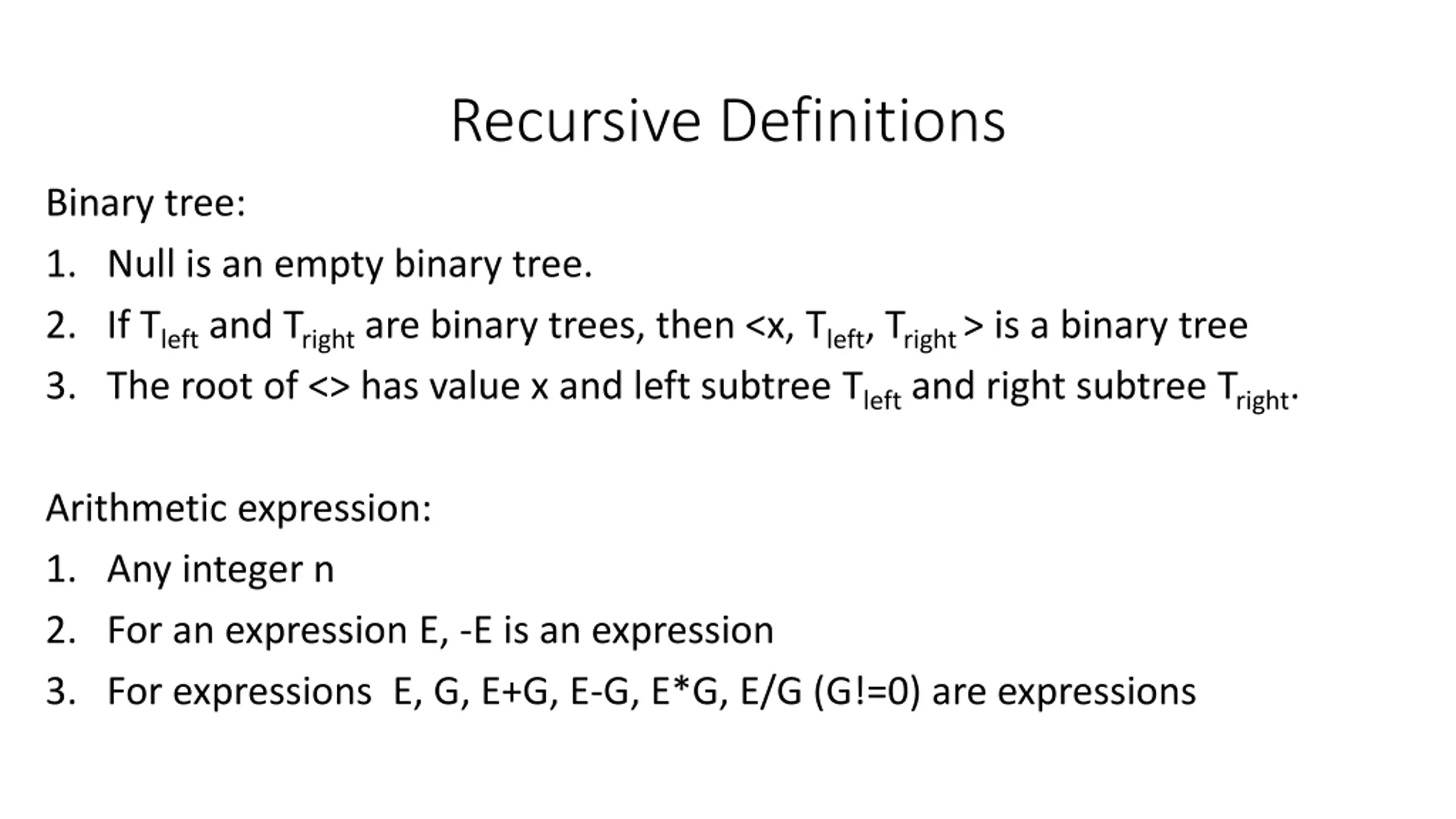 Recursive Definitions

Binary tree:

1. Null is an empty binary tree.
2. If $T_{left}$ and $T_{right}$ are binary trees, then <x, $T_{left}$, $T_{right}$ > is a binary tree
3. The root of <> has value x and left subtree $T_{left}$ and right subtree $T_{right}$.

Arithmetic expression:

1. Any integer n
2. For an expression E, -E is an expression
3. For expressions E, G, E+G, E-G, E*G, E/G (G!=0) are expressions